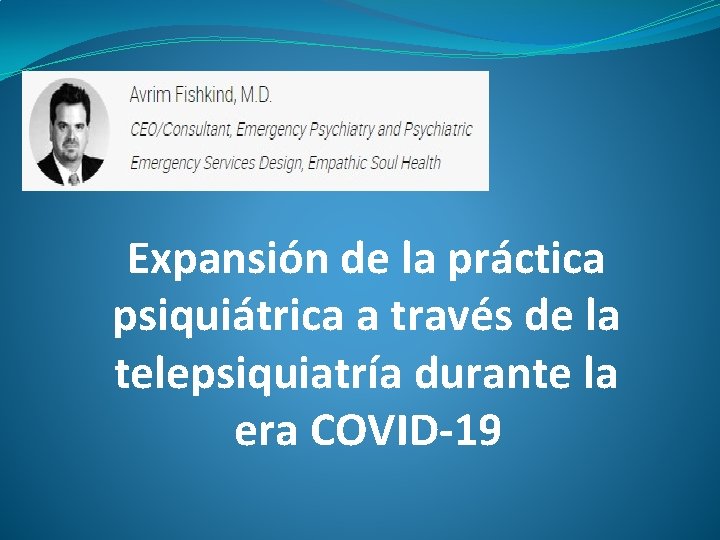 Avrim Fishkind, M.D.
CEO/Consultant, Emergency Psychiatry and Psychiatric Emergency Services Design, Empathic Soul Health

Expansión de la práctica psiquiátrica a través de la telepsiquiatría durante la era COVID-19